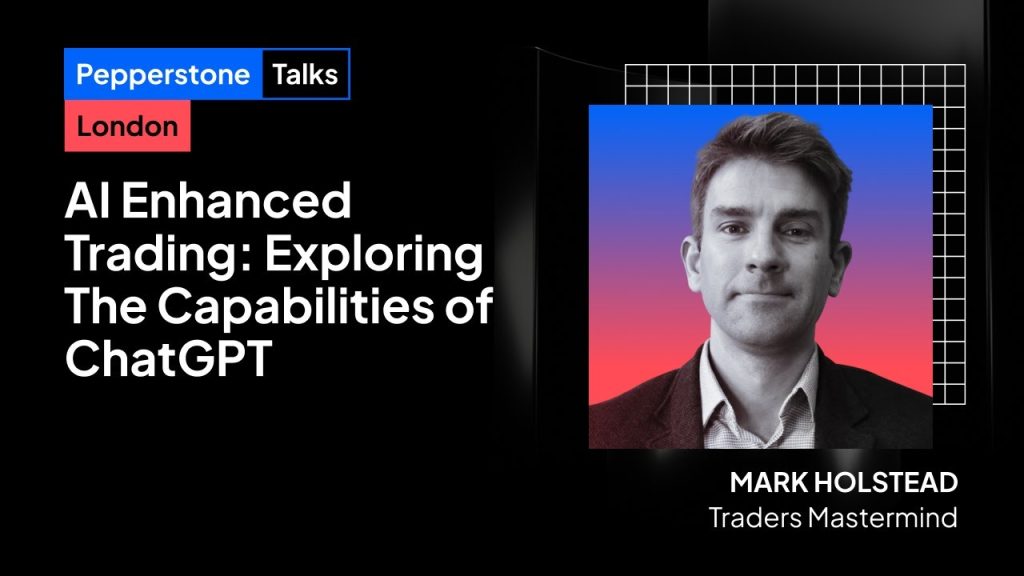 Pepperstone Talks
London

AI Enhanced Trading: Exploring The Capabilities of ChatGPT

MARK HOLSTEAD
Traders Mastermind